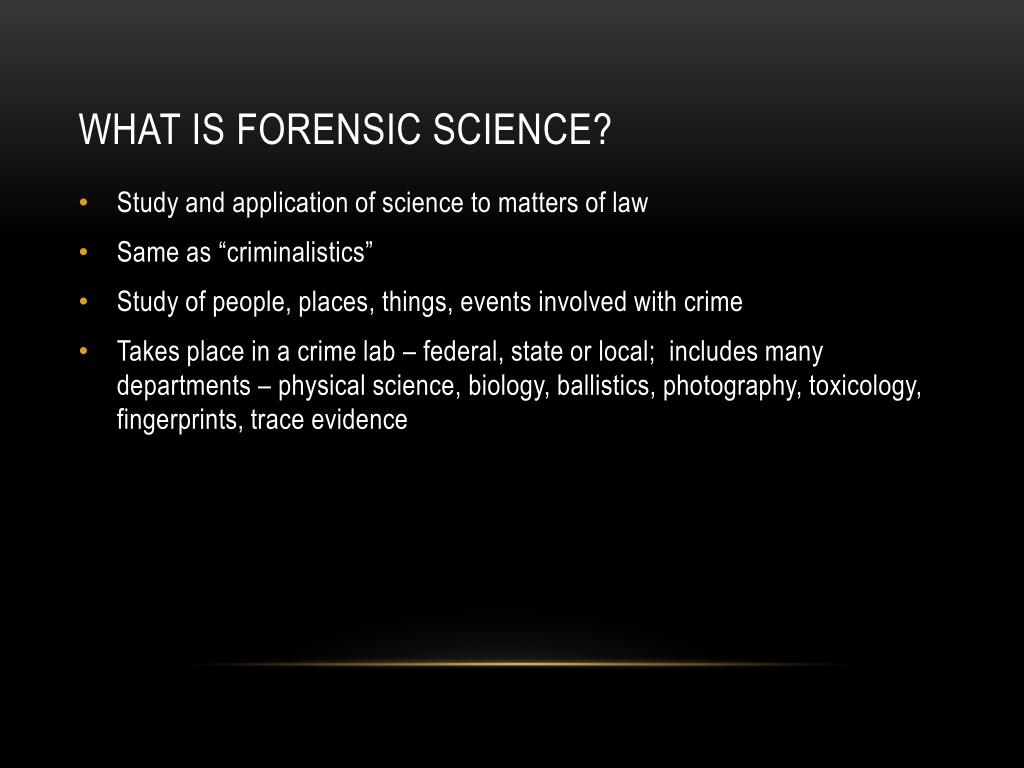 WHAT IS FORENSIC SCIENCE?

• Study and application of science to matters of law
• Same as “criminalistics”
• Study of people, places, things, events involved with crime
• Takes place in a crime lab – federal, state or local;  includes many departments – physical science, biology, ballistics, photography, toxicology, fingerprints, trace evidence